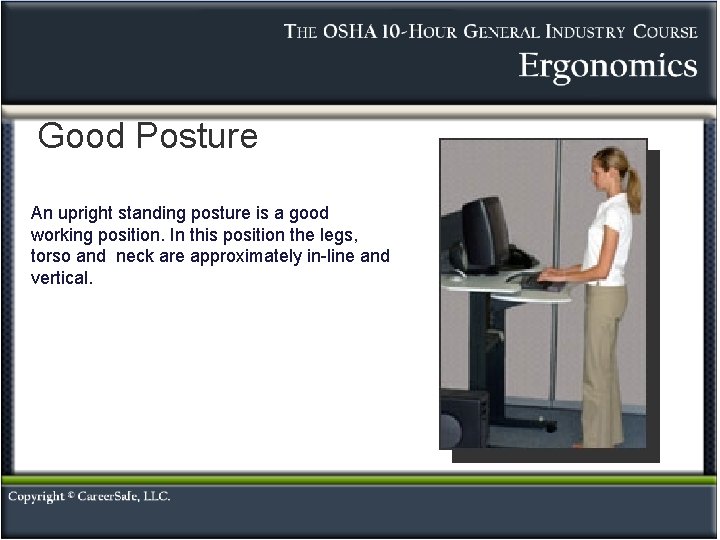 THE OSHA 10-HOUR GENERAL INDUSTRY COURSE
Ergonomics

Good Posture

An upright standing posture is a good working position. In this position the legs, torso and neck are approximately in-line and vertical.

Copyright © CareerSafe, LLC.